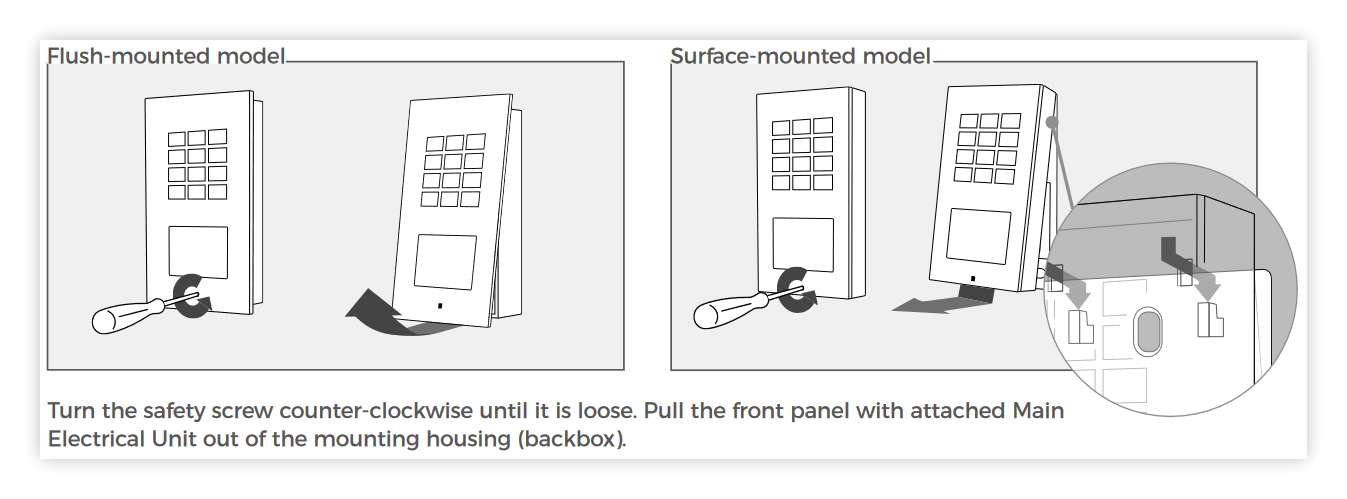 Flush-mounted model

Surface-mounted model

Turn the safety screw counter-clockwise until it is loose. Pull the front panel with attached Main Electrical Unit out of the mounting housing (backbox).